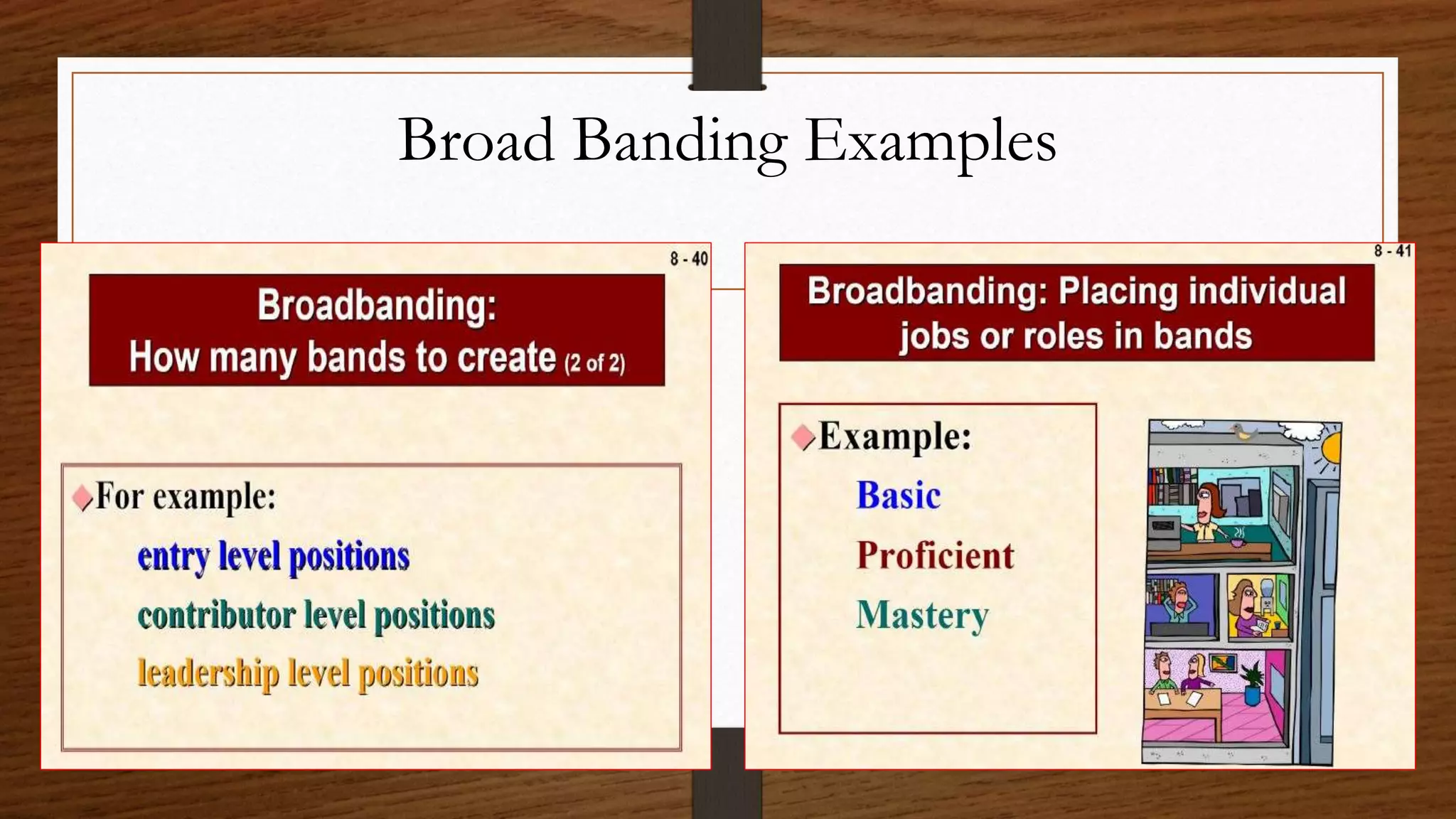 Broad Banding Examples

8 - 40

Broadbanding: How many bands to create (2 of 2)

For example:

entry level positions

contributor level positions

leadership level positions

8 - 41

Broadbanding: Placing individual jobs or roles in bands

Example:

Basic

Proficient

Mastery